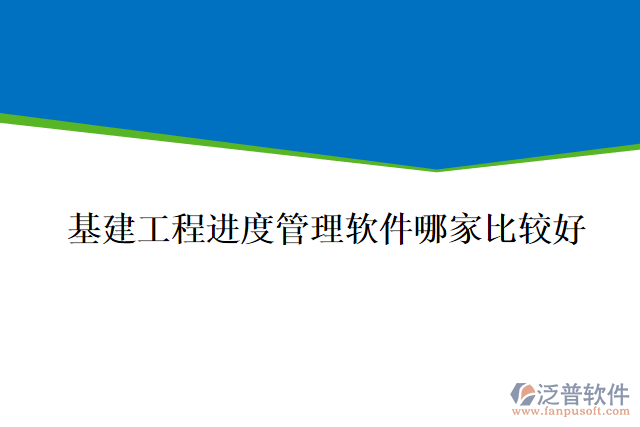 基建工程进度管理软件哪家比较好

泛普软件
www.fanpusoft.com